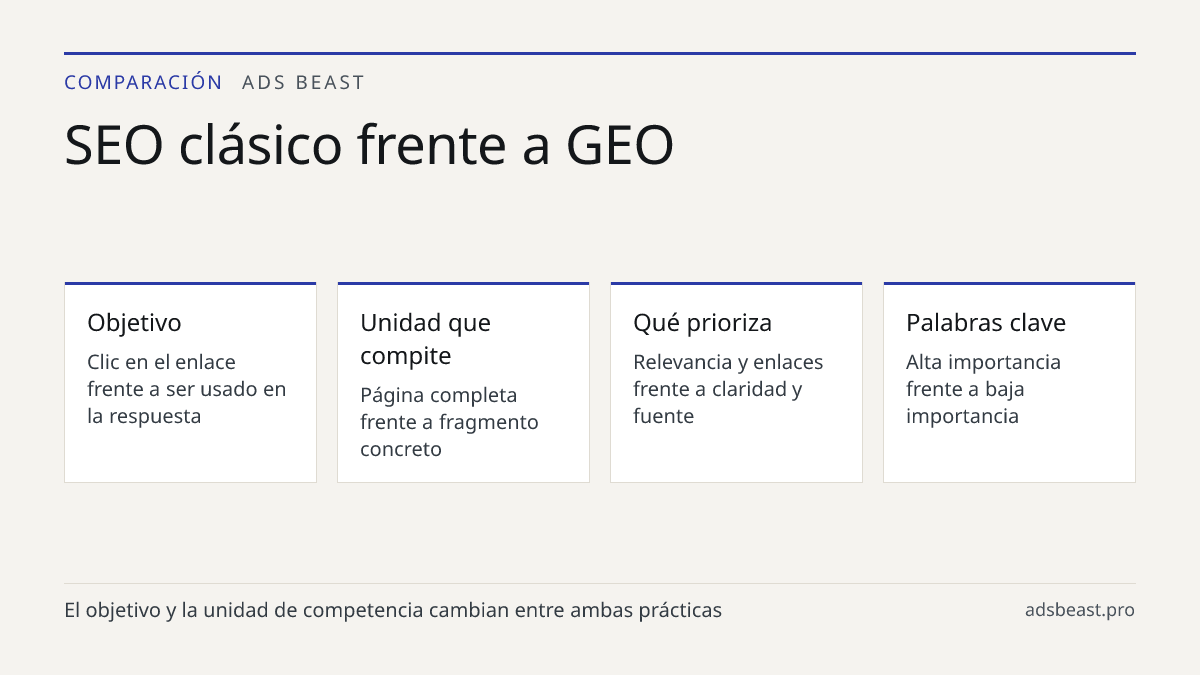 COMPARACIÓN ADS BEAST

SEO clásico frente a GEO

Objetivo

Clic en el enlace frente a ser usado en la respuesta

Unidad que compite

Página completa frente a fragmento concreto

Qué prioriza

Relevancia y enlaces frente a claridad y fuente

Palabras clave

Alta importancia frente a baja importancia

El objetivo y la unidad de competencia cambian entre ambas prácticas

adsbeast.pro